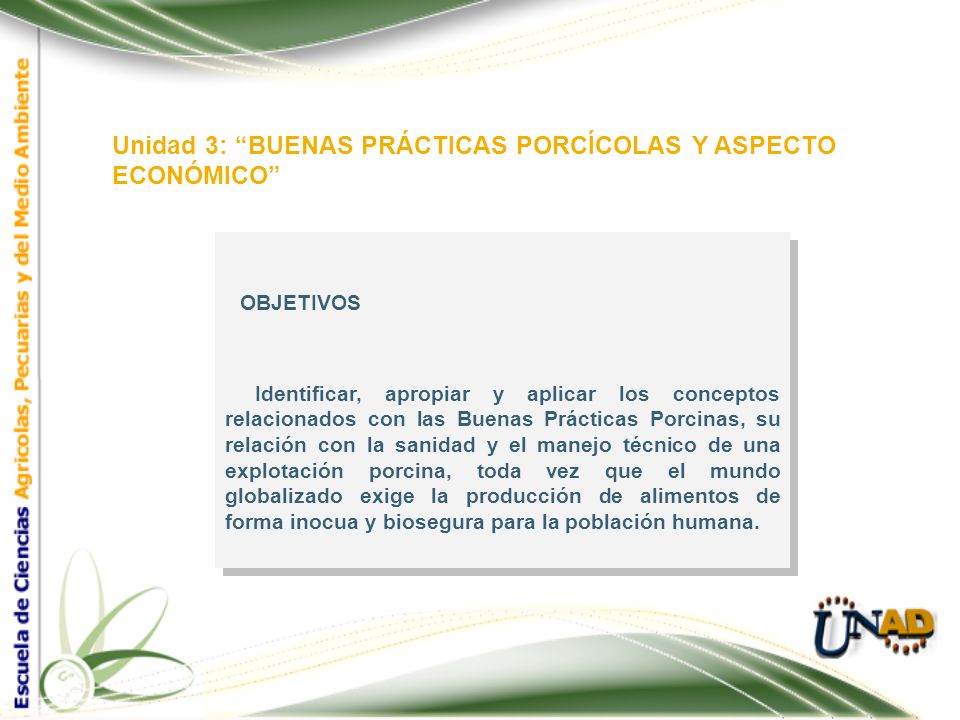 Escuela de Ciencias Agrícolas, Pecuarias y del Medio Ambiente

Unidad 3: “BUENAS PRÁCTICAS PORCÍCOLAS Y ASPECTO ECONÓMICO”

OBJETIVOS

Identificar, apropiar y aplicar los conceptos relacionados con las Buenas Prácticas Porcinas, su relación con la sanidad y el manejo técnico de una explotación porcina, toda vez que el mundo globalizado exige la producción de alimentos de forma inocua y biosegura para la población humana.

UNAD